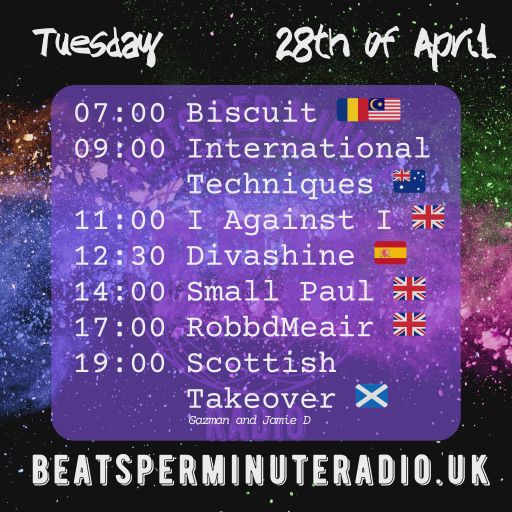 Tuesday 28th of April

07:00 Biscuit
09:00 International Techniques
11:00 I Against I
12:30 Divashine
14:00 Small Paul
17:00 RobbdMeair
19:00 Scottish Takeover
Gazman and Jamie D

BEATSPERMINUTERADIO.UK